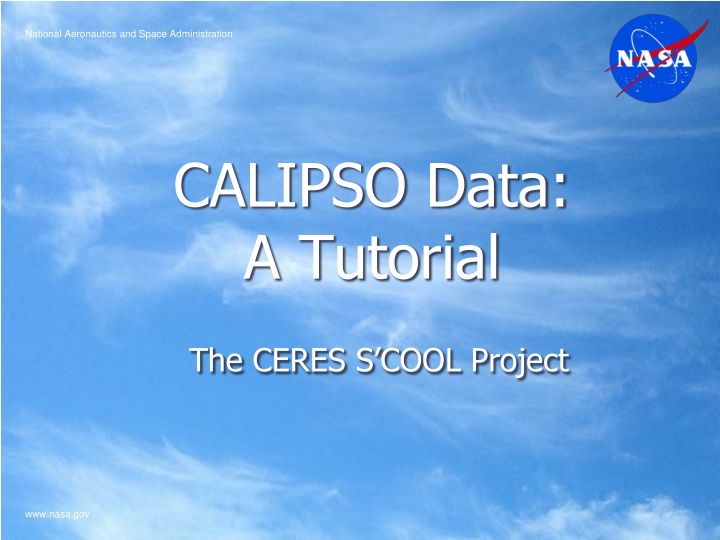 National Aeronautics and Space Administration

NASA

CALIPSO Data:
A Tutorial

The CERES S’COOL Project

www.nasa.gov